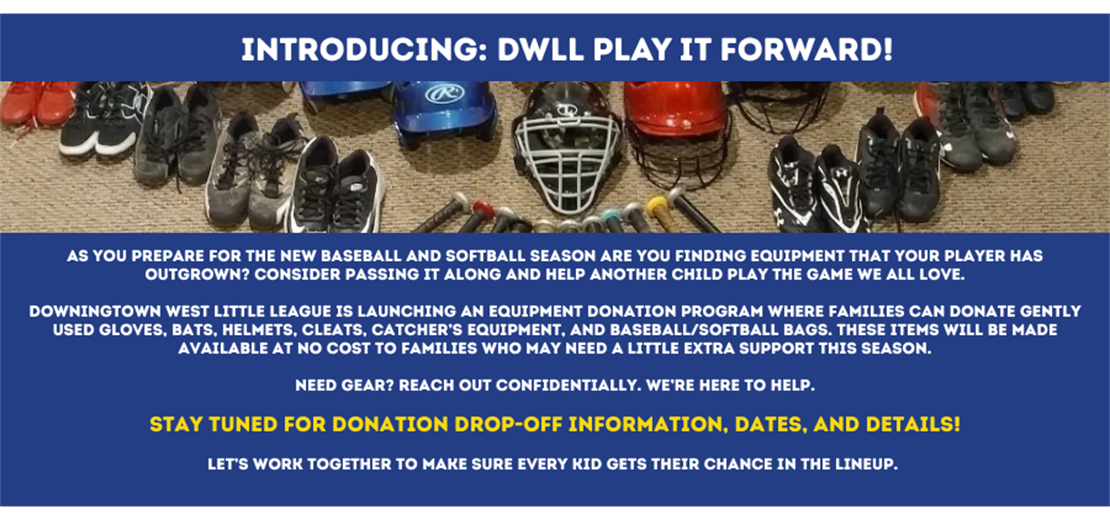 INTRODUCING: DWLL PLAY IT FORWARD!

AS YOU PREPARE FOR THE NEW BASEBALL AND SOFTBALL SEASON ARE YOU FINDING EQUIPMENT THAT YOUR PLAYER HAS OUTGROWN? CONSIDER PASSING IT ALONG AND HELP ANOTHER CHILD PLAY THE GAME WE ALL LOVE.

DOWNINGTOWN WEST LITTLE LEAGUE IS LAUNCHING AN EQUIPMENT DONATION PROGRAM WHERE FAMILIES CAN DONATE GENTLY USED GLOVES, BATS, HELMETS, CLEATS, CATCHER'S EQUIPMENT, AND BASEBALL/SOFTBALL BAGS. THESE ITEMS WILL BE MADE AVAILABLE AT NO COST TO FAMILIES WHO MAY NEED A LITTLE EXTRA SUPPORT THIS SEASON.

NEED GEAR? REACH OUT CONFIDENTIALLY. WE'RE HERE TO HELP.

STAY TUNED FOR DONATION DROP-OFF INFORMATION, DATES, AND DETAILS!

LET'S WORK TOGETHER TO MAKE SURE EVERY KID GETS THEIR CHANCE IN THE LINEUP.